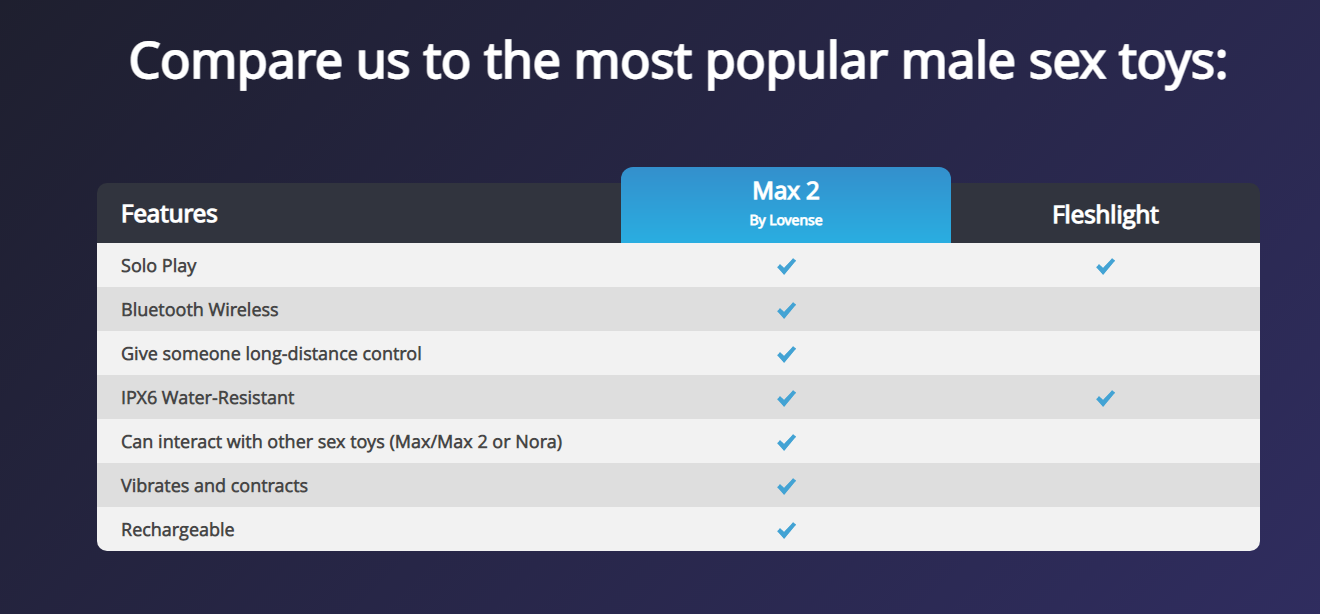 Compare us to the most popular male sex toys:

| Features | Max 2 By Lovense | Fleshlight |
|---|---|---|
| Solo Play | ✓ | ✓ |
| Bluetooth Wireless | ✓ | |
| Give someone long-distance control | ✓ | |
| IPX6 Water-Resistant | ✓ | ✓ |
| Can interact with other sex toys (Max/Max 2 or Nora) | ✓ | |
| Vibrates and contracts | ✓ | |
| Rechargeable | ✓ | |